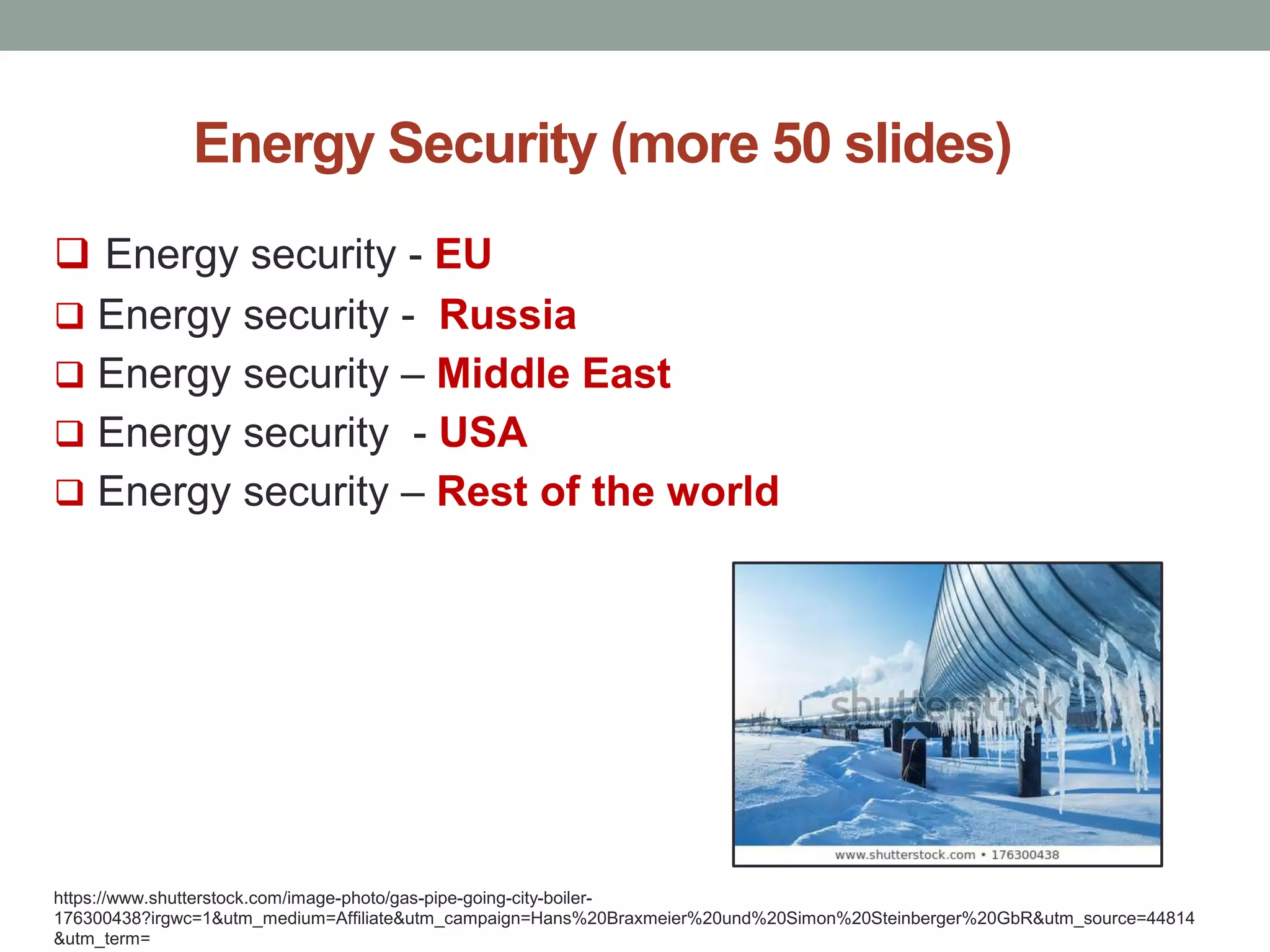 Energy Security (more 50 slides)

❑ Energy security - EU
❑ Energy security - Russia
❑ Energy security – Middle East
❑ Energy security - USA
❑ Energy security – Rest of the world

shutterstock

www.shutterstock.com • 176300438

https://www.shutterstock.com/image-photo/gas-pipe-going-city-boiler-176300438?irgwc=1&utm_medium=Affiliate&utm_campaign=Hans%20Braxmeier%20und%20Simon%20Steinberger%20GbR&utm_source=44814&utm_term=